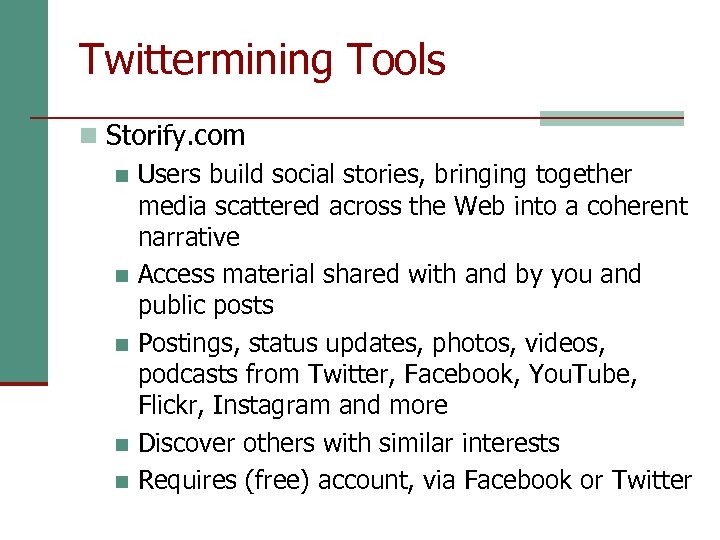 Twittermining Tools

Storify.com

Users build social stories, bringing together media scattered across the Web into a coherent narrative

Access material shared with and by you and public posts

Postings, status updates, photos, videos, podcasts from Twitter, Facebook, YouTube, Flickr, Instagram and more

Discover others with similar interests

Requires (free) account, via Facebook or Twitter